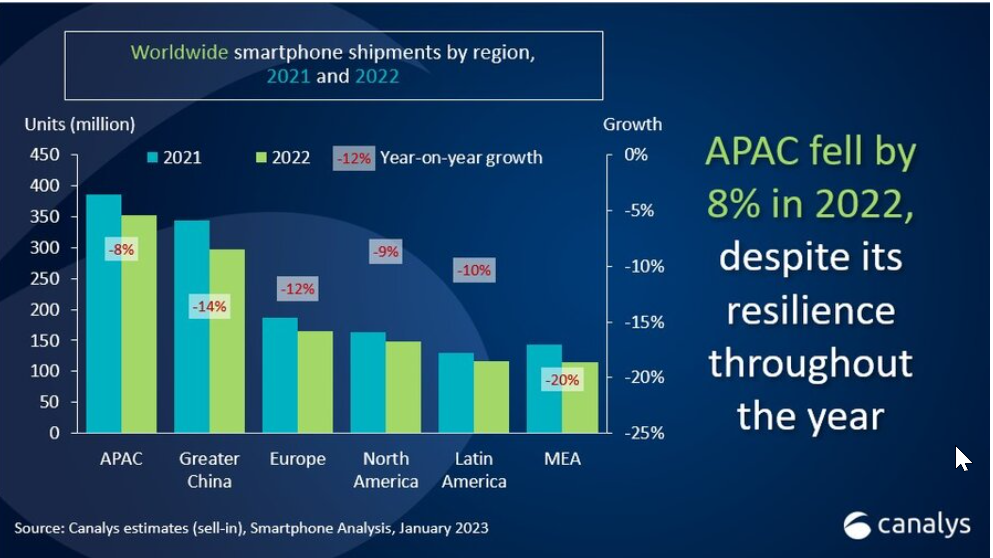 Worldwide smartphone shipments by region, 2021 and 2022

Units (million)

Growth

2021 2022 -12% Year-on-year growth

450
400
350
300
250
200
150
100
50
0

0%
-5%
-10%
-15%
-20%
-25%

-8%
-14%
-12%
-9%
-10%
-20%

APAC
Greater China
Europe
North America
Latin America
MEA

APAC fell by 8% in 2022, despite its resilience throughout the year

Source: Canalys estimates (sell-in), Smartphone Analysis, January 2023

canalys